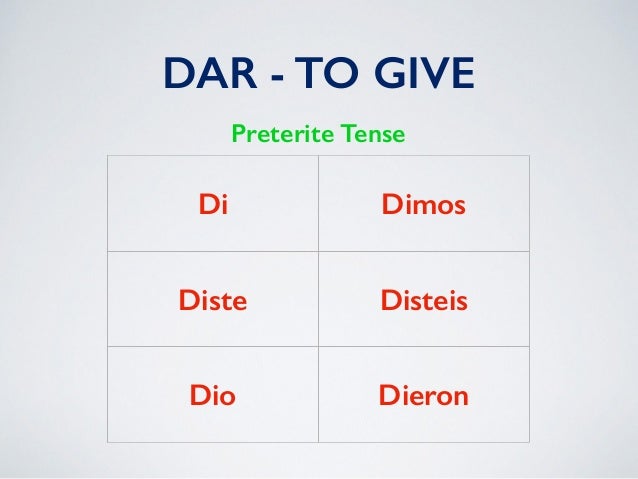 DAR - TO GIVE

Preterite Tense

| Di | Dimos |
|---|---|
| Diste | Disteis |
| Dio | Dieron |